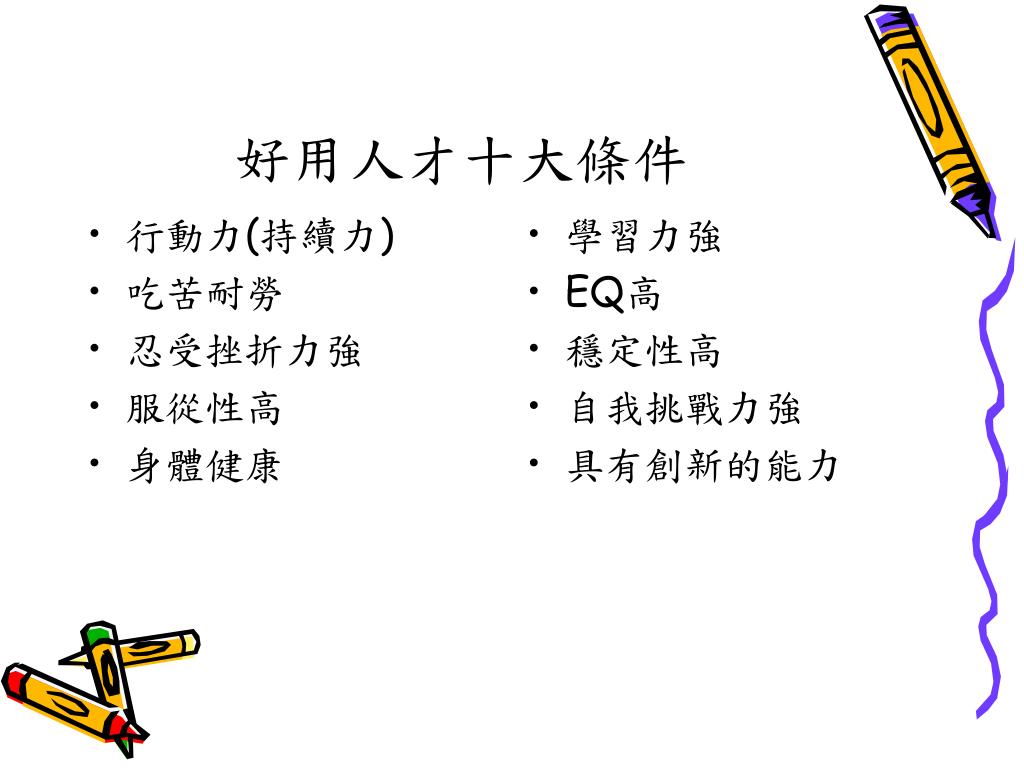 好用人才十大條件

• 行動力(持續力)
• 吃苦耐勞
• 忍受挫折力強
• 服從性高
• 身體健康

• 學習力強
• EQ高
• 穩定性高
• 自我挑戰力強
• 具有創新的能力